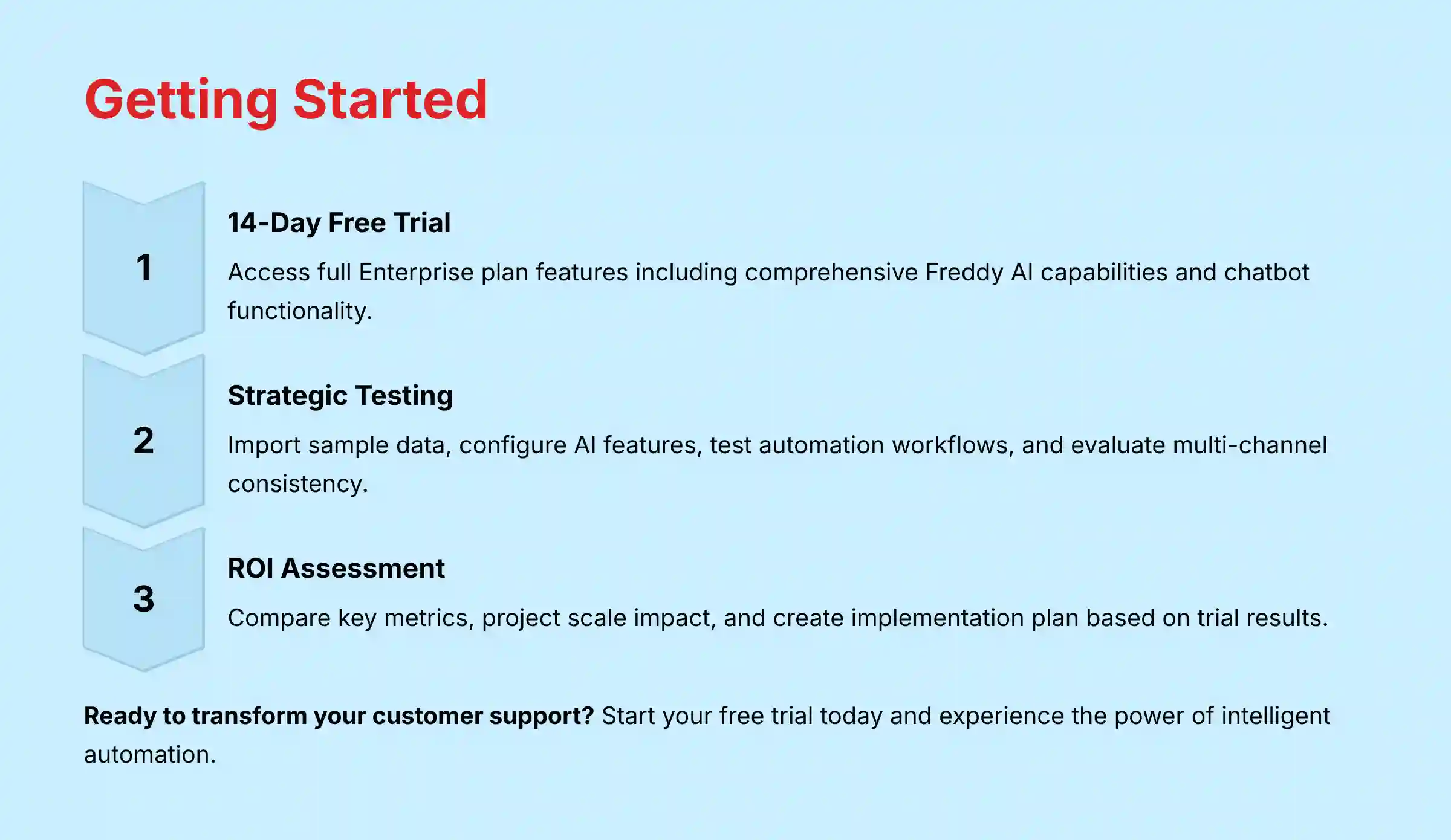 Getting Started

1

14-Day Free Trial

Access full Enterprise plan features including comprehensive Freddy AI capabilities and chatbot functionality.

2

Strategic Testing

Import sample data, configure AI features, test automation workflows, and evaluate multi-channel consistency.

3

ROI Assessment

Compare key metrics, project scale impact, and create implementation plan based on trial results.

Ready to transform your customer support? Start your free trial today and experience the power of intelligent automation.